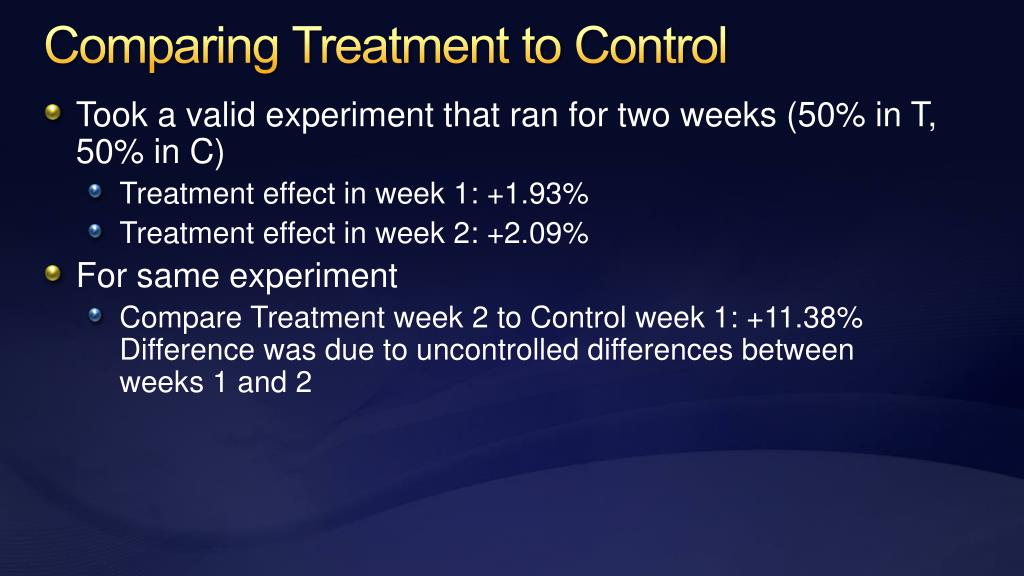 Comparing Treatment to Control

Took a valid experiment that ran for two weeks (50% in T, 50% in C)

Treatment effect in week 1: +1.93%

Treatment effect in week 2: +2.09%

For same experiment

Compare Treatment week 2 to Control week 1: +11.38% Difference was due to uncontrolled differences between weeks 1 and 2